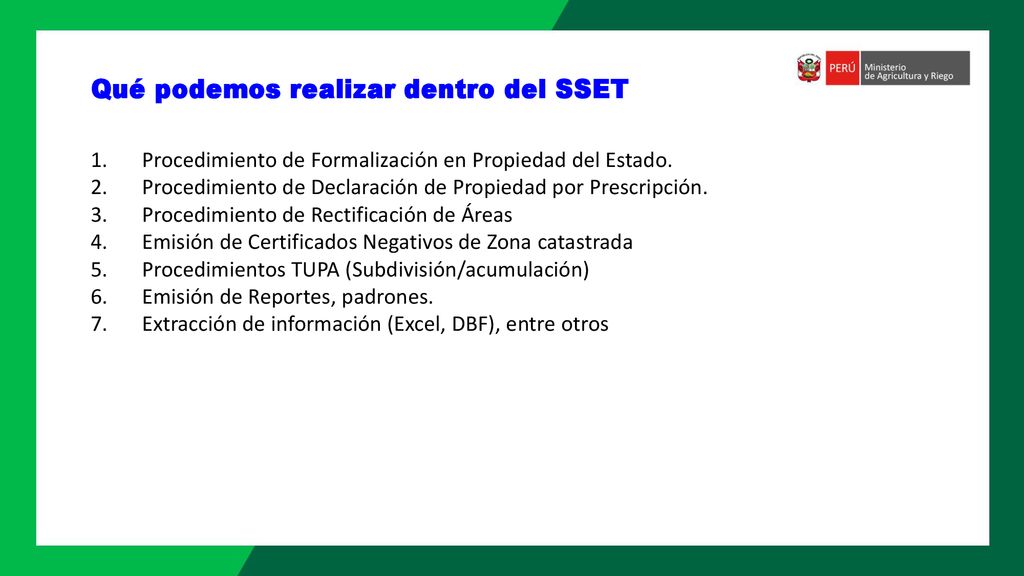 PERÚ Ministerio de Agricultura y Riego

Qué podemos realizar dentro del SSET

1. Procedimiento de Formalización en Propiedad del Estado.
2. Procedimiento de Declaración de Propiedad por Prescripción.
3. Procedimiento de Rectificación de Áreas
4. Emisión de Certificados Negativos de Zona catastrada
5. Procedimientos TUPA (Subdivisión/acumulación)
6. Emisión de Reportes, padrones.
7. Extracción de información (Excel, DBF), entre otros